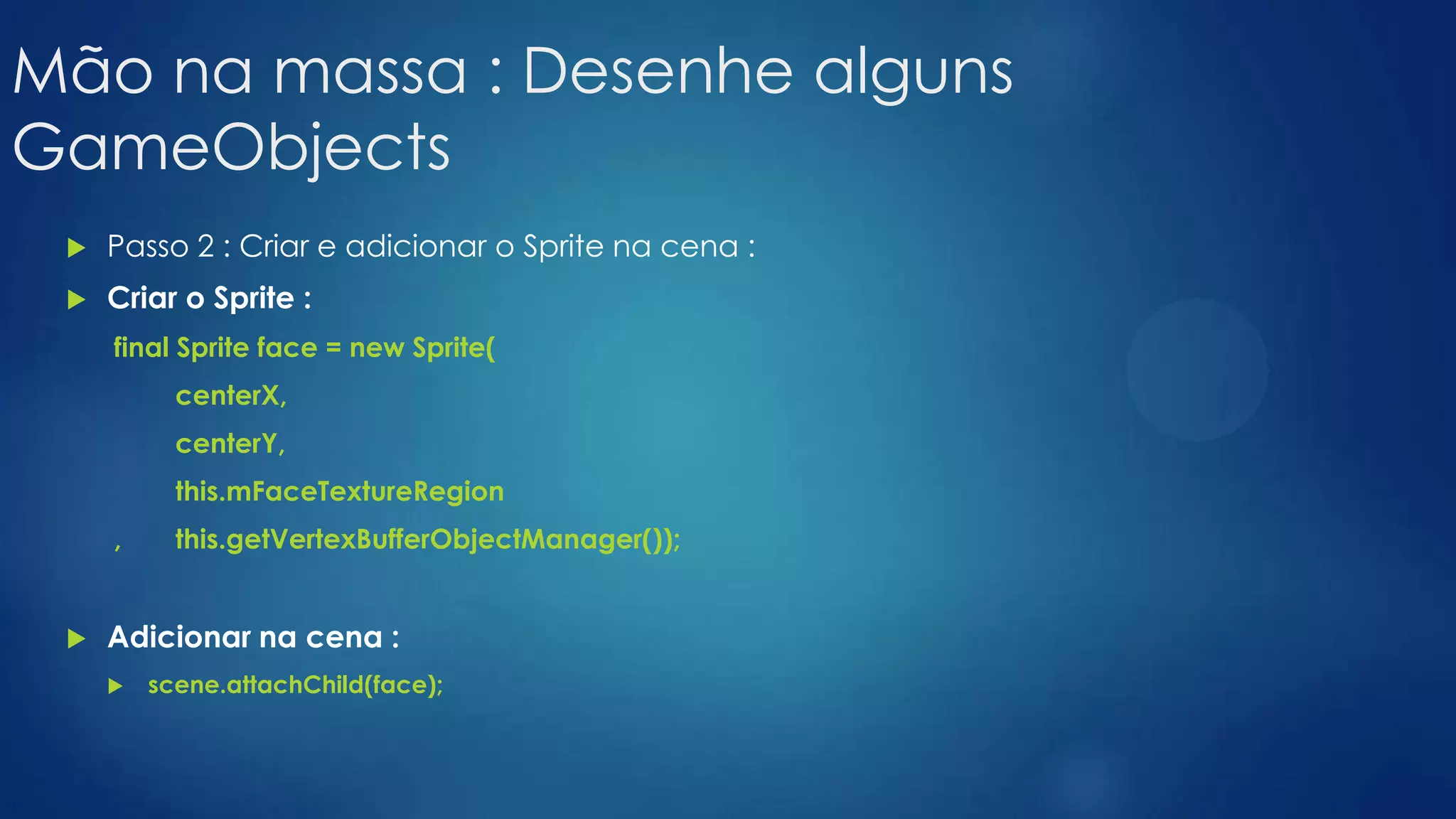 Mão na massa : Desenhe alguns GameObjects

Passo 2 : Criar e adicionar o Sprite na cena :

Criar o Sprite :

final Sprite face = new Sprite(
centerX,
centerY,
this.mFaceTextureRegion
, this.getVertexBufferObjectManager());

Adicionar na cena :

scene.attachChild(face);